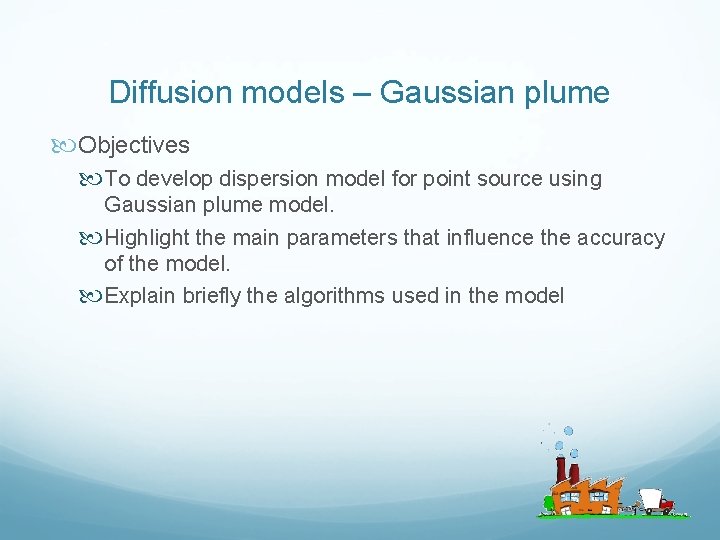 Diffusion models – Gaussian plume

Objectives

To develop dispersion model for point source using Gaussian plume model.

Highlight the main parameters that influence the accuracy of the model.

Explain briefly the algorithms used in the model